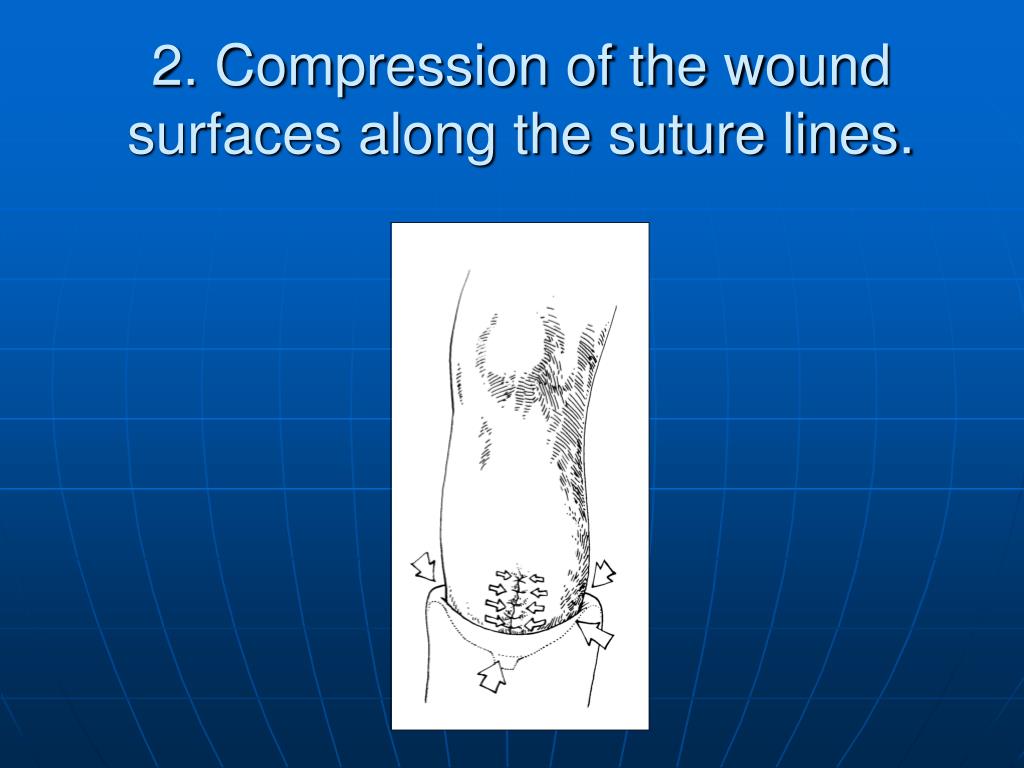 2. Compression of the wound surfaces along the suture lines.